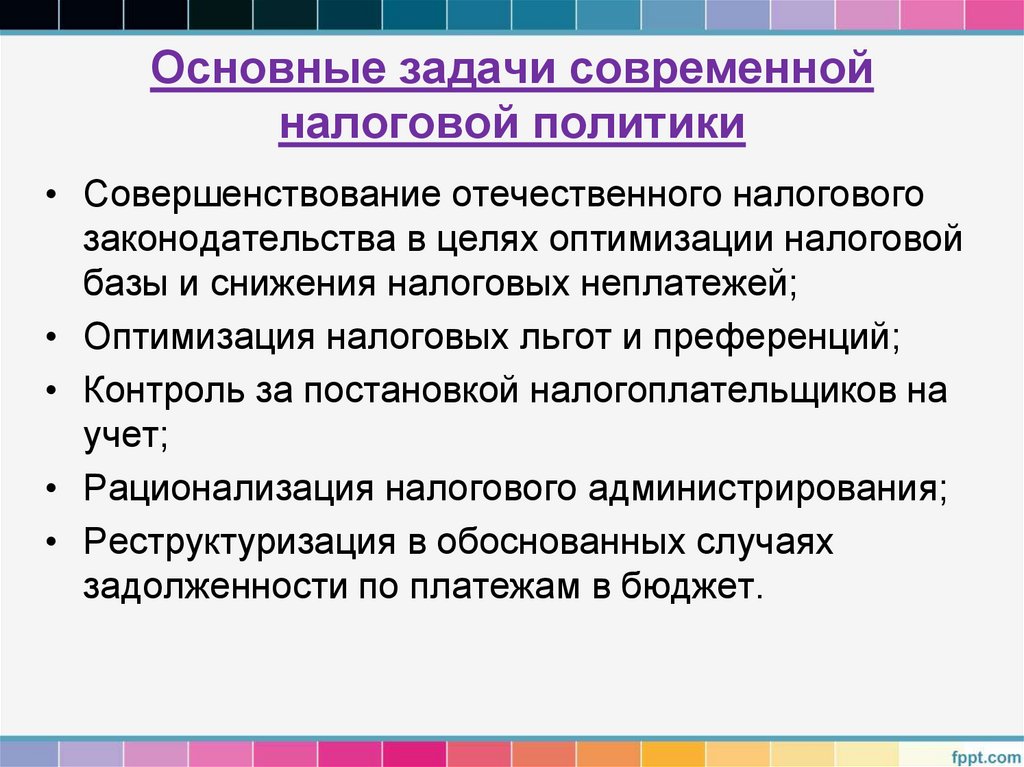 Основные задачи современной налоговой политики

• Совершенствование отечественного налогового законодательства в целях оптимизации налоговой базы и снижения налоговых неплатежей;
• Оптимизация налоговых льгот и преференций;
• Контроль за постановкой налогоплательщиков на учет;
• Рационализация налогового администрирования;
• Реструктуризация в обоснованных случаях задолженности по платежам в бюджет.

fppt.com